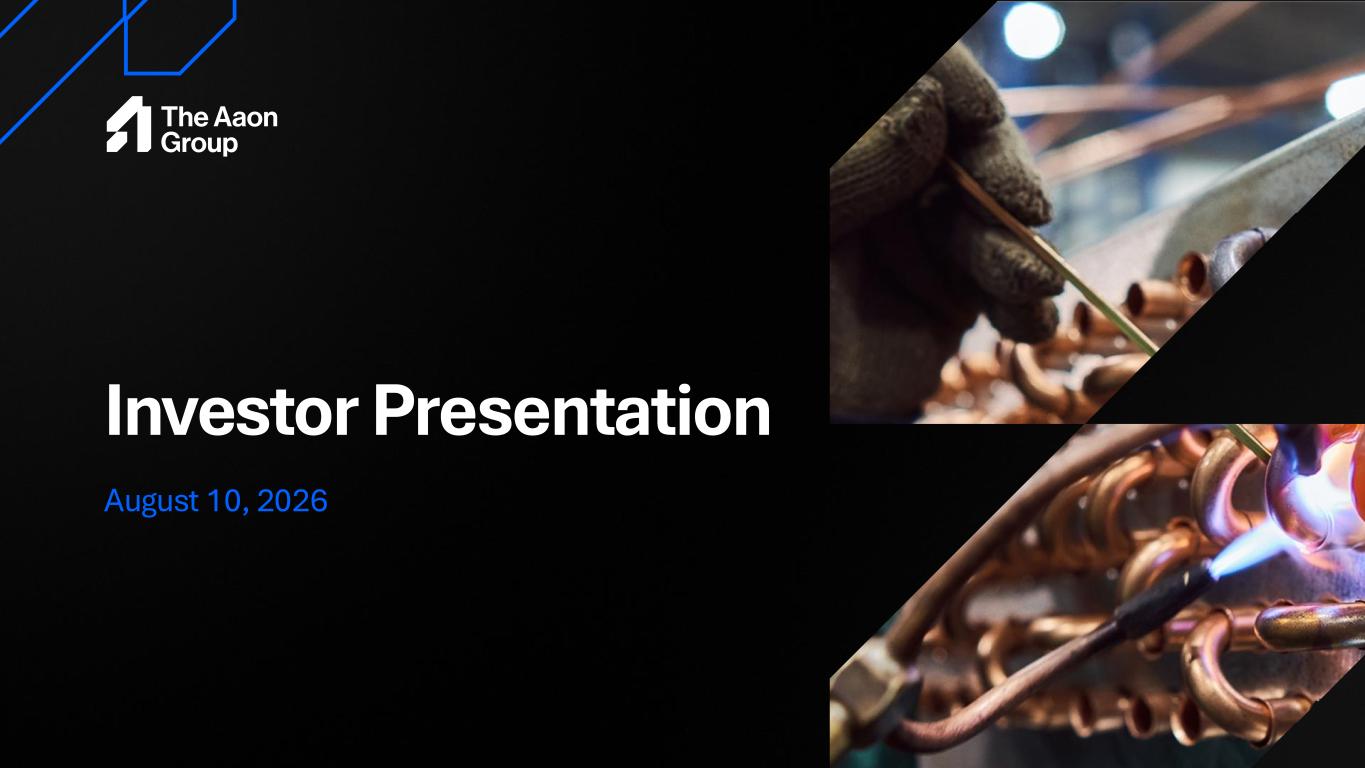 The Aaon Group

Investor Presentation

August 10, 2026